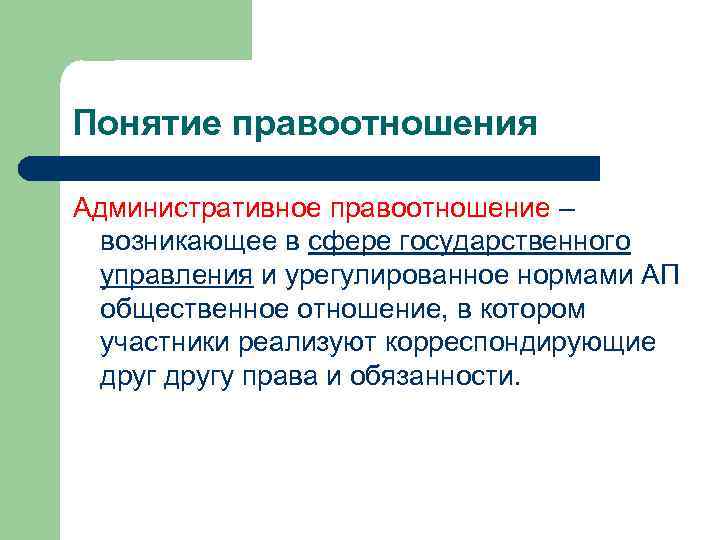 Понятие правоотношения

Административное правоотношение – возникающее в сфере государственного управления и урегулированное нормами АП общественное отношение, в котором участники реализуют корреспондирующие друг другу права и обязанности.